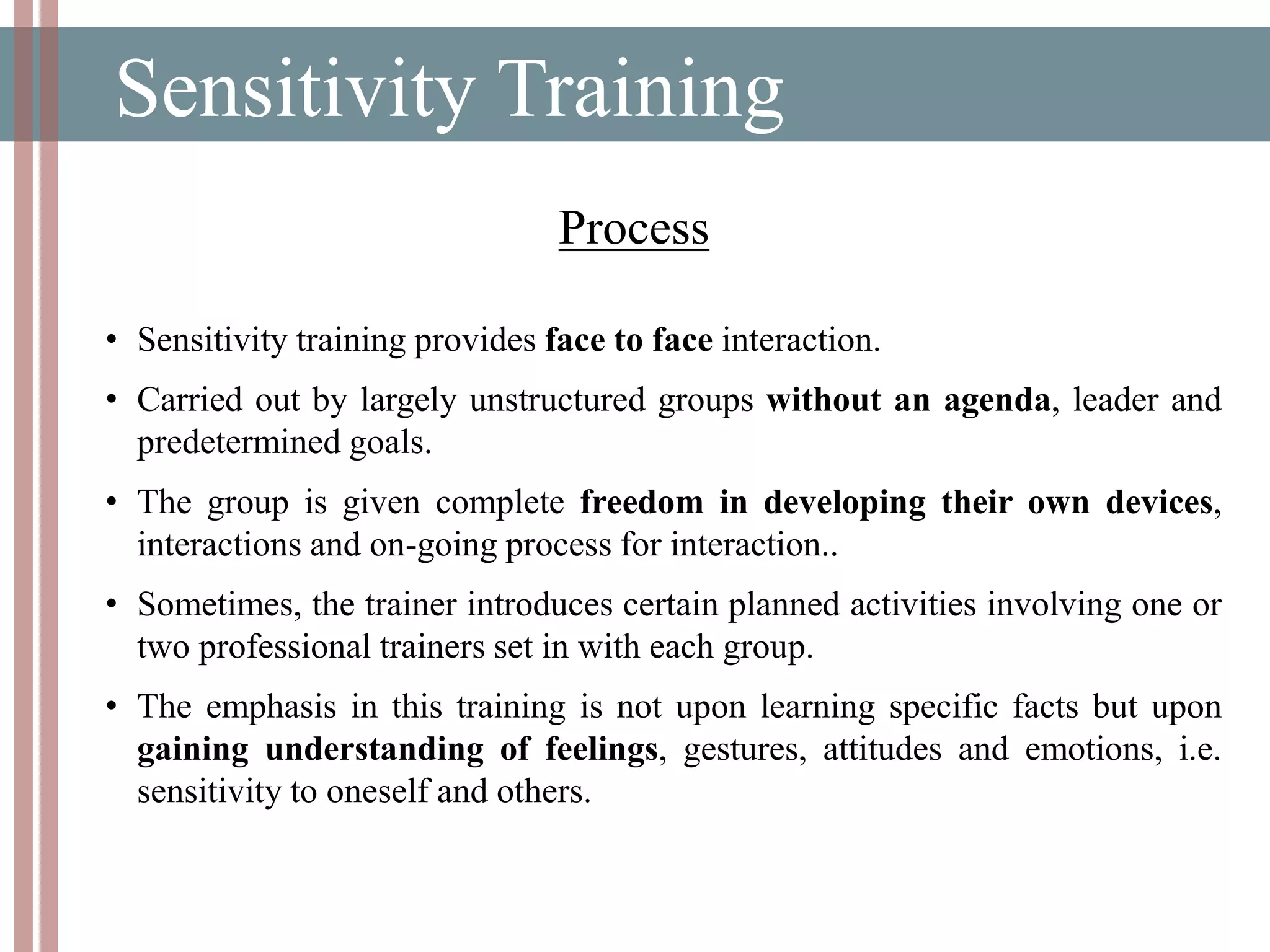 Sensitivity Training

Process

• Sensitivity training provides face to face interaction.

• Carried out by largely unstructured groups without an agenda, leader and predetermined goals.

• The group is given complete freedom in developing their own devices, interactions and on-going process for interaction..

• Sometimes, the trainer introduces certain planned activities involving one or two professional trainers set in with each group.

• The emphasis in this training is not upon learning specific facts but upon gaining understanding of feelings, gestures, attitudes and emotions, i.e. sensitivity to oneself and others.